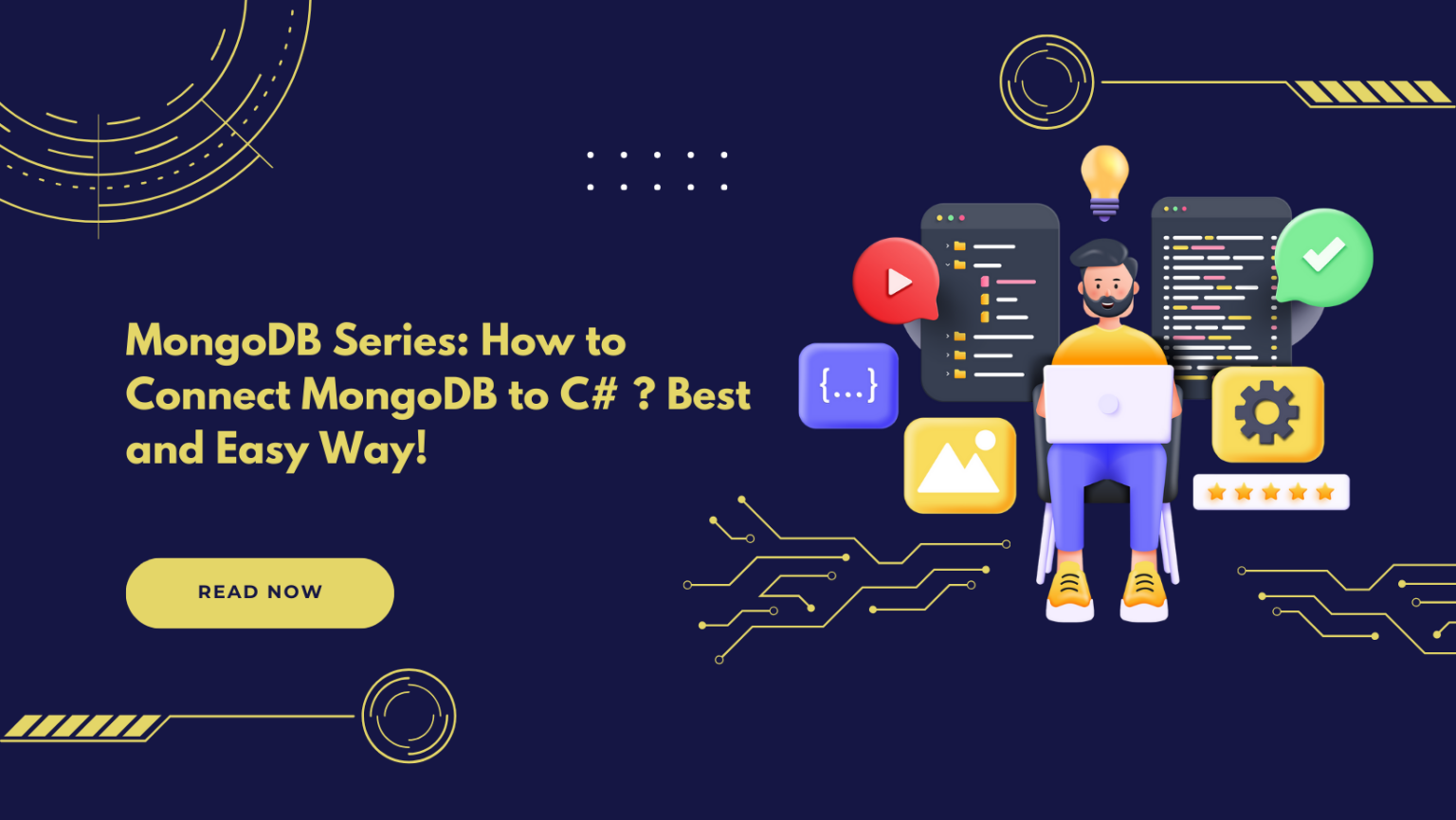 MongoDB Series: How to Connect MongoDB to C# ? Best and Easy Way!

READ NOW

{...}